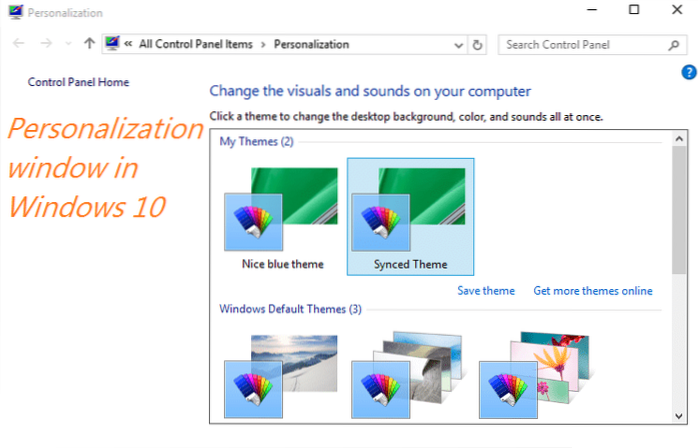 Personalization

« All Control Panel Items > Personalization

Search Control Panel

Control Panel Home

Personalization window in Windows 10

Change the visuals and sounds on your computer

Click a theme to change the desktop background, color, and sounds all at once.

My Themes (2)

Nice blue theme

Synced Theme

Save theme

Get more themes online

Windows Default Themes (3)